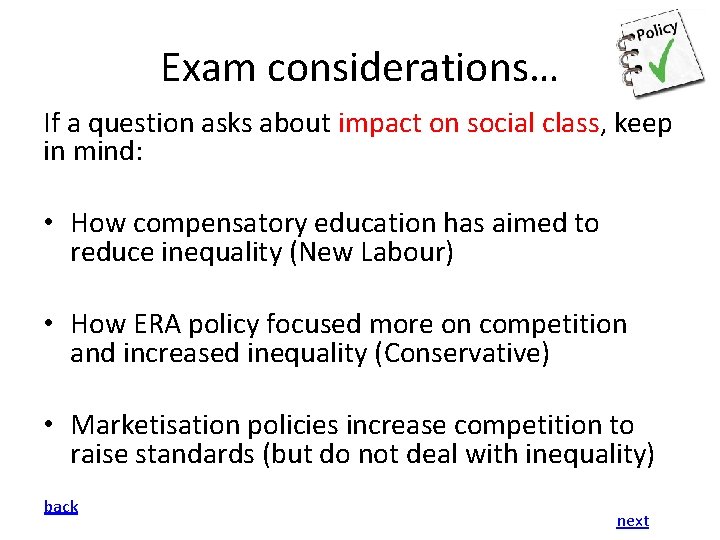 Policy

Exam considerations…

If a question asks about impact on social class, keep in mind:

• How compensatory education has aimed to reduce inequality (New Labour)

• How ERA policy focused more on competition and increased inequality (Conservative)

• Marketisation policies increase competition to raise standards (but do not deal with inequality)

back

next